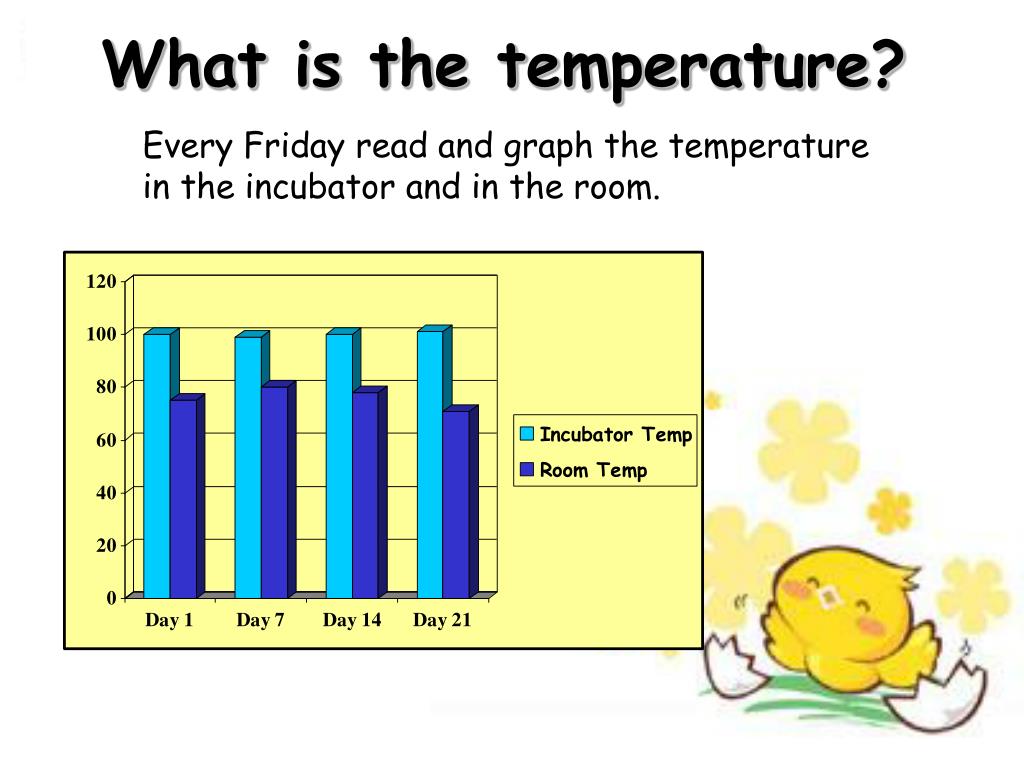 What is the temperature?

Every Friday read and graph the temperature in the incubator and in the room.

120
100
80
60
40
20
0

Day 1
Day 7
Day 14
Day 21

Incubator Temp
Room Temp